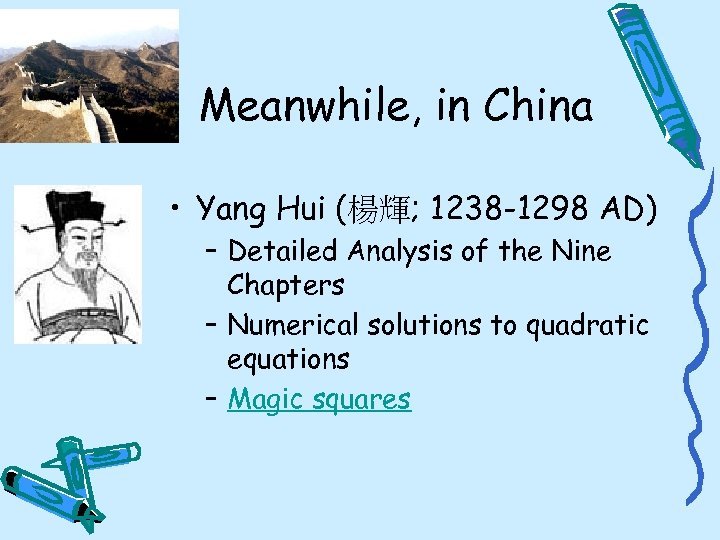 Meanwhile, in China

• Yang Hui (楊輝; 1238-1298 AD)
– Detailed Analysis of the Nine Chapters
– Numerical solutions to quadratic equations
– Magic squares